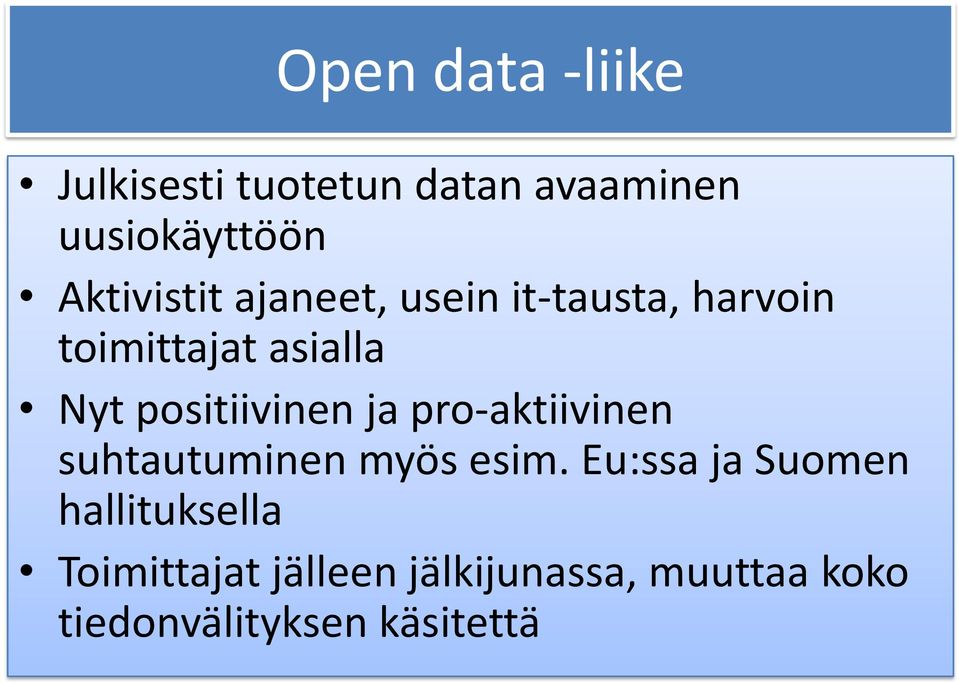 Open data -liike

• Julkisesti tuotetun datan avaaminen uusiokäyttöön
• Aktivistit ajaneet, usein it-tausta, harvoin toimittajat asialla
• Nyt positiivinen ja pro-aktiivinen suhtautuminen myös esim. Eu:ssa ja Suomen hallituksella
• Toimittajat jälleen jälkijunassa, muuttaa koko tiedonvälityksen käsitettä